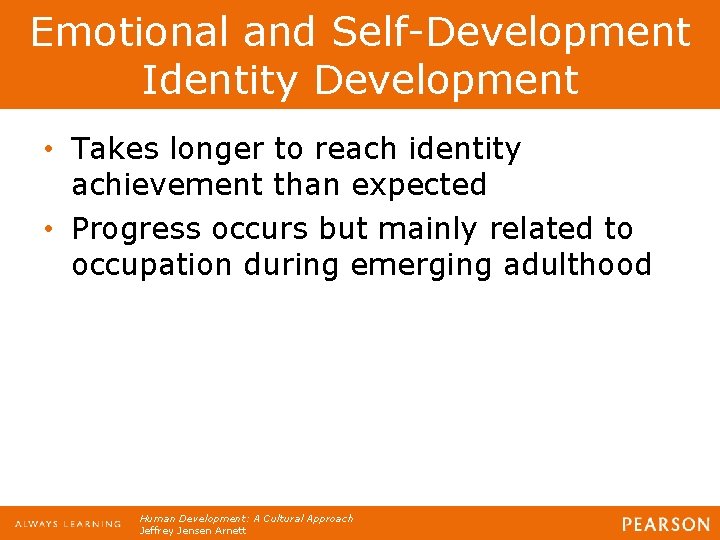 Emotional and Self-Development
Identity Development

• Takes longer to reach identity achievement than expected
• Progress occurs but mainly related to occupation during emerging adulthood

ALWAYS LEARNING
Human Development: A Cultural Approach
Jeffrey Jensen Arnett
PEARSON